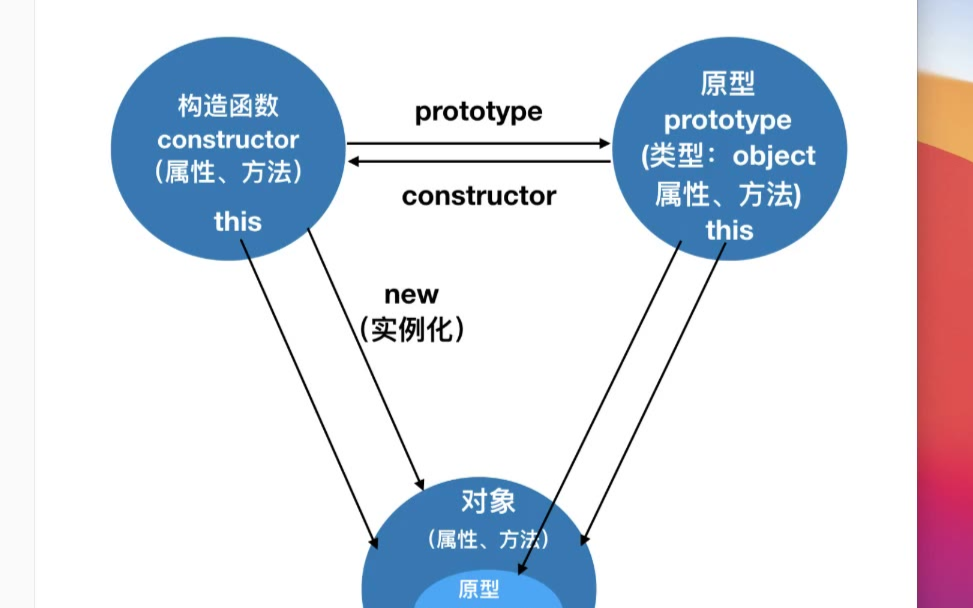 构造函数
constructor
（属性、方法）
this

prototype

constructor

原型
prototype
(类型：object
属性、方法)
this

new
（实例化）

对象
（属性、方法）
原型